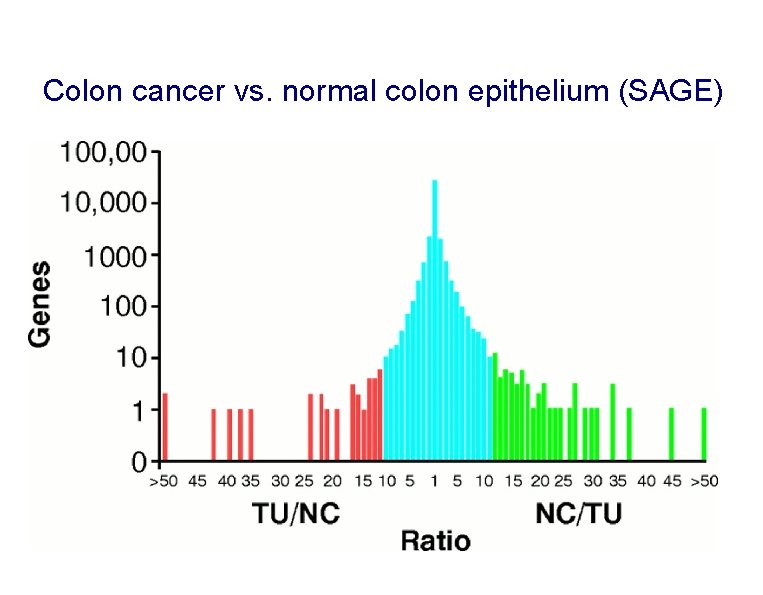 Colon cancer vs. normal colon epithelium (SAGE)

100,00
10,000
1000
100
10
1
0

Genes

>50 45 40 35 30 25 20 15 10 5 1 5 10 15 20 25 30 35 40 45 >50

TU/NC
NC/TU
Ratio